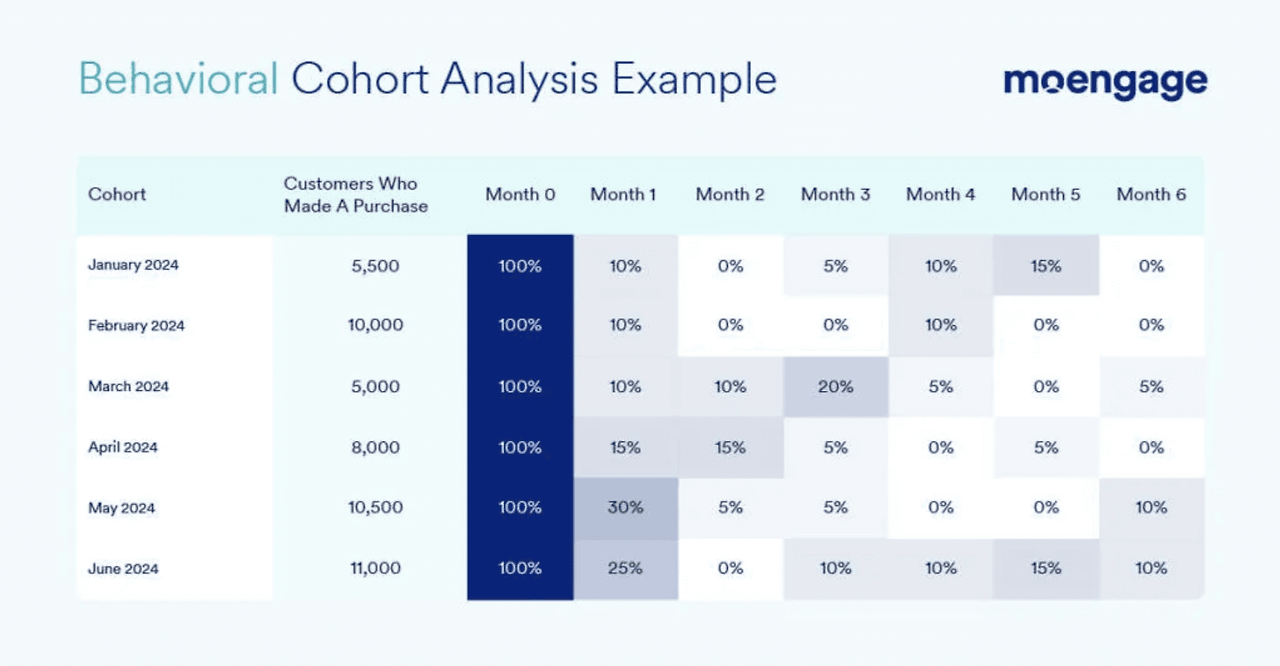 Behavioral Cohort Analysis Example

moengage

| Cohort | Customers Who Made A Purchase | Month 0 | Month 1 | Month 2 | Month 3 | Month 4 | Month 5 | Month 6 |
|---|---|---|---|---|---|---|---|---|
| January 2024 | 5,500 | 100% | 10% | 0% | 5% | 10% | 15% | 0% |
| February 2024 | 10,000 | 100% | 10% | 0% | 0% | 10% | 0% | 0% |
| March 2024 | 5,000 | 100% | 10% | 10% | 20% | 5% | 0% | 5% |
| April 2024 | 8,000 | 100% | 15% | 15% | 5% | 0% | 5% | 0% |
| May 2024 | 10,500 | 100% | 30% | 5% | 5% | 0% | 0% | 10% |
| June 2024 | 11,000 | 100% | 25% | 0% | 10% | 10% | 15% | 10% |